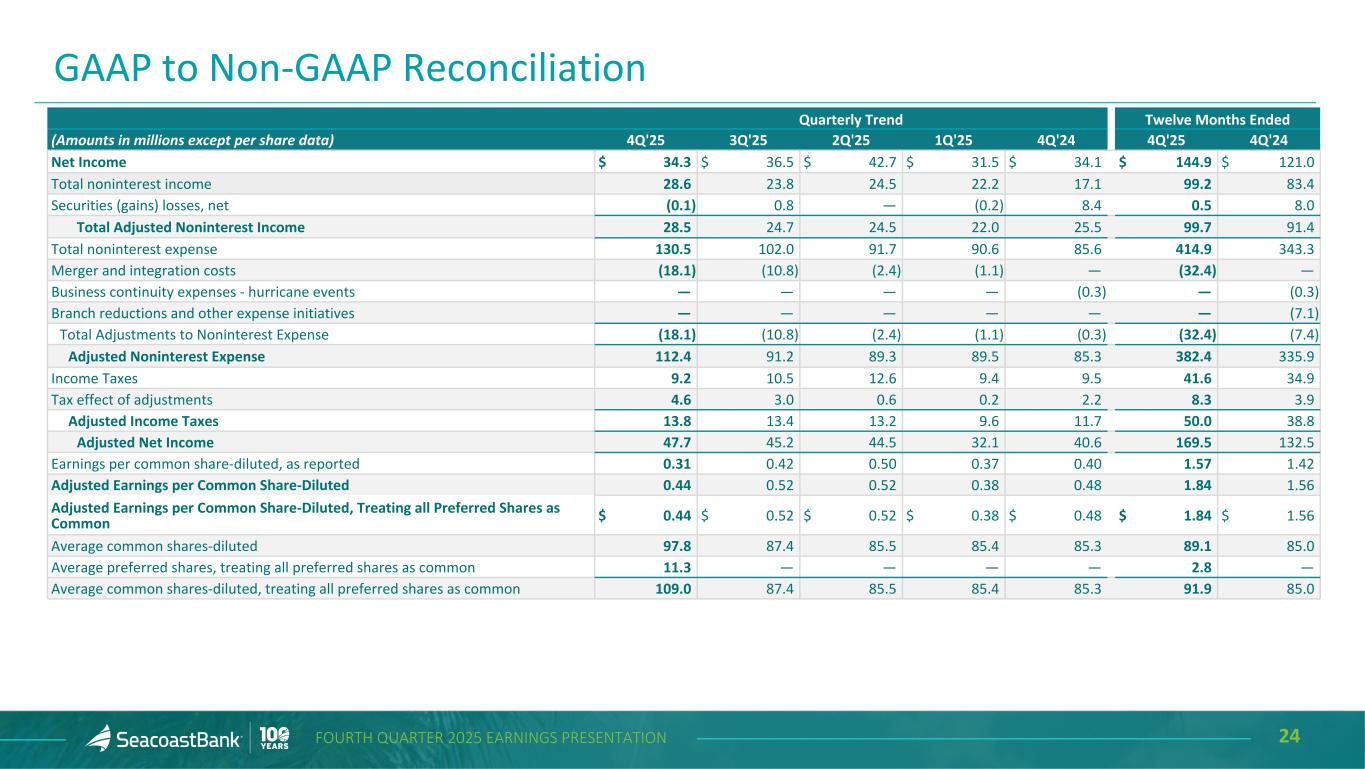 GAAP to Non-GAAP Reconciliation

| | Quarterly Trend | | | | | Twelve Months Ended | |
|---|---|---|---|---|---|---|---|
| (Amounts in millions except per share data) | 4Q'25 | 3Q'25 | 2Q'25 | 1Q'25 | 4Q'24 | 4Q'25 | 4Q'24 |
| Net Income | $ 34.3 | $ 36.5 | $ 42.7 | $ 31.5 | $ 34.1 | $ 144.9 | $ 121.0 |
| Total noninterest income | 28.6 | 23.8 | 24.5 | 22.2 | 17.1 | 99.2 | 83.4 |
| Securities (gains) losses, net | (0.1) | 0.8 | — | (0.2) | 8.4 | 0.5 | 8.0 |
| Total Adjusted Noninterest Income | 28.5 | 24.7 | 24.5 | 22.0 | 25.5 | 99.7 | 91.4 |
| Total noninterest expense | 130.5 | 102.0 | 91.7 | 90.6 | 85.6 | 414.9 | 343.3 |
| Merger and integration costs | (18.1) | (10.8) | (2.4) | (1.1) | — | (32.4) | — |
| Business continuity expenses - hurricane events | — | — | — | — | (0.3) | — | (0.3) |
| Branch reductions and other expense initiatives | — | — | — | — | — | — | (7.1) |
| Total Adjustments to Noninterest Expense | (18.1) | (10.8) | (2.4) | (1.1) | (0.3) | (32.4) | (7.4) |
| Adjusted Noninterest Expense | 112.4 | 91.2 | 89.3 | 89.5 | 85.3 | 382.4 | 335.9 |
| Income Taxes | 9.2 | 10.5 | 12.6 | 9.4 | 9.5 | 41.6 | 34.9 |
| Tax effect of adjustments | 4.6 | 3.0 | 0.6 | 0.2 | 2.2 | 8.3 | 3.9 |
| Adjusted Income Taxes | 13.8 | 13.4 | 13.2 | 9.6 | 11.7 | 50.0 | 38.8 |
| Adjusted Net Income | 47.7 | 45.2 | 44.5 | 32.1 | 40.6 | 169.5 | 132.5 |
| Earnings per common share-diluted, as reported | 0.31 | 0.42 | 0.50 | 0.37 | 0.40 | 1.57 | 1.42 |
| Adjusted Earnings per Common Share-Diluted | 0.44 | 0.52 | 0.52 | 0.38 | 0.48 | 1.84 | 1.56 |
| Adjusted Earnings per Common Share-Diluted, Treating all Preferred Shares as Common | $ 0.44 | $ 0.52 | $ 0.52 | $ 0.38 | $ 0.48 | $ 1.84 | $ 1.56 |
| Average common shares-diluted | 97.8 | 87.4 | 85.5 | 85.4 | 85.3 | 89.1 | 85.0 |
| Average preferred shares, treating all preferred shares as common | 11.3 | — | — | — | — | 2.8 | — |
| Average common shares-diluted, treating all preferred shares as common | 109.0 | 87.4 | 85.5 | 85.4 | 85.3 | 91.9 | 85.0 |

SeacoastBank 100 YEARS FOURTH QUARTER 2025 EARNINGS PRESENTATION 24